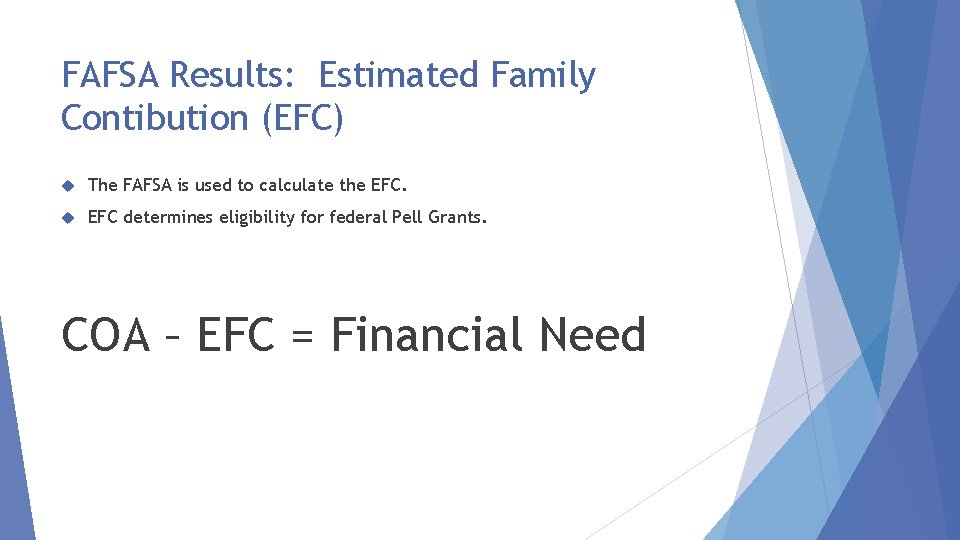 FAFSA Results:  Estimated Family Contibution (EFC)

The FAFSA is used to calculate the EFC.

EFC determines eligibility for federal Pell Grants.

COA – EFC = Financial Need